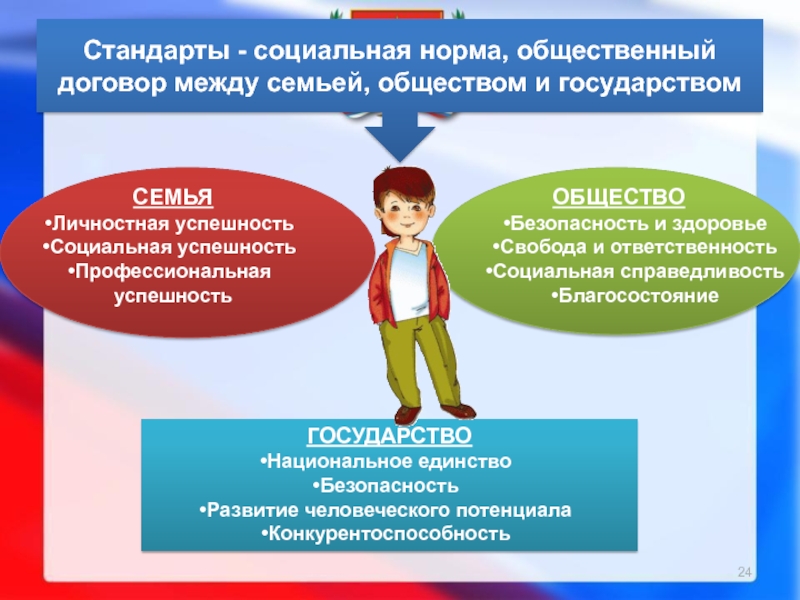 Стандарты - социальная норма, общественный договор между семьей, обществом и государством

СЕМЬЯ
•Личностная успешность
•Социальная успешность
•Профессиональная успешность

ОБЩЕСТВО
•Безопасность и здоровье
•Свобода и ответственность
•Социальная справедливость
•Благосостояние

ГОСУДАРСТВО
•Национальное единство
•Безопасность
•Развитие человеческого потенциала
•Конкурентоспособность

24